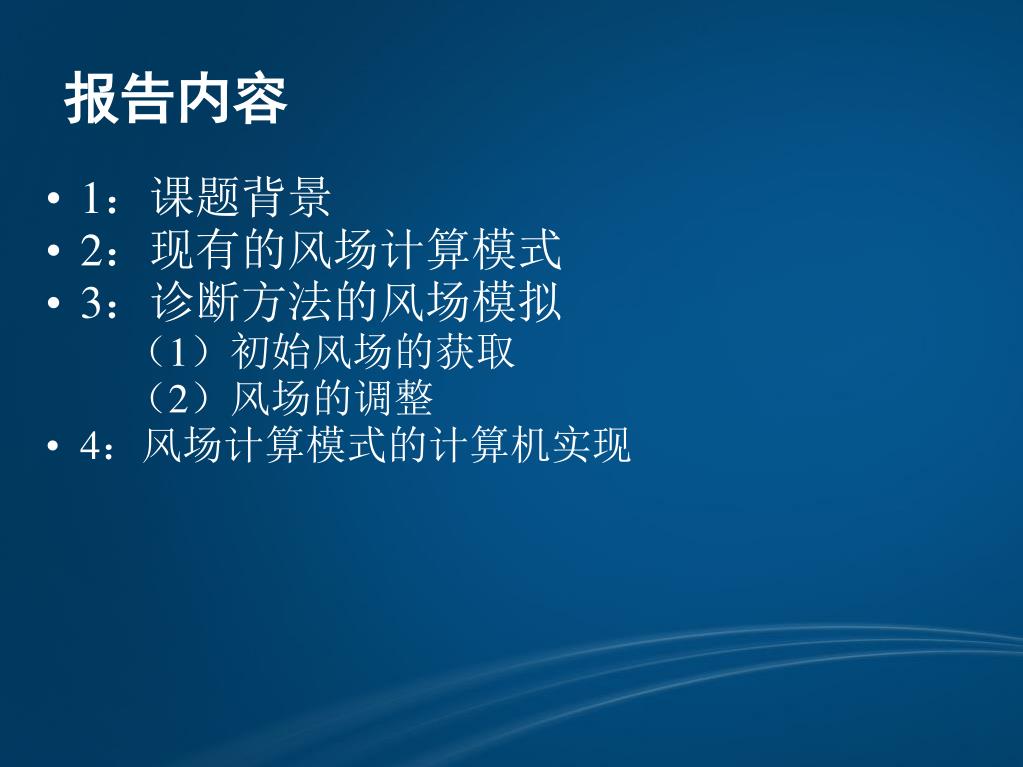 报告内容

• 1：课题背景
• 2：现有的风场计算模式
• 3：诊断方法的风场模拟
（1）初始风场的获取
（2）风场的调整
• 4：风场计算模式的计算机实现